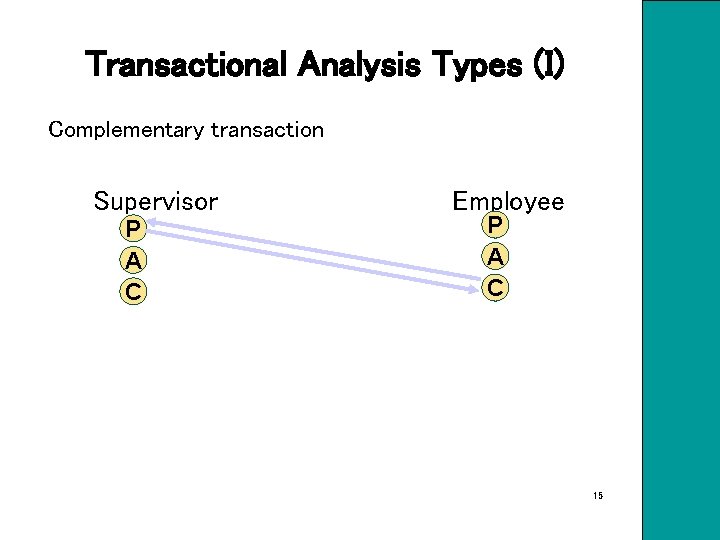 Transactional Analysis Types (I)

Complementary transaction

Supervisor

P

A

C

Employee

P

A

C

15